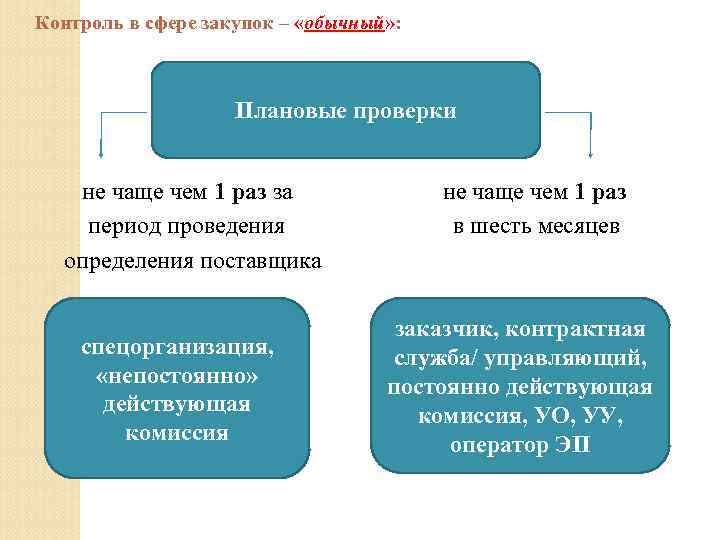 Контроль в сфере закупок – «обычный»:

Плановые проверки

не чаще чем 1 раз за период проведения определения поставщика

не чаще чем 1 раз в шесть месяцев

спецорганизация, «непостоянно» действующая комиссия

заказчик, контрактная служба/ управляющий, постоянно действующая комиссия, УО, УУ, оператор ЭП